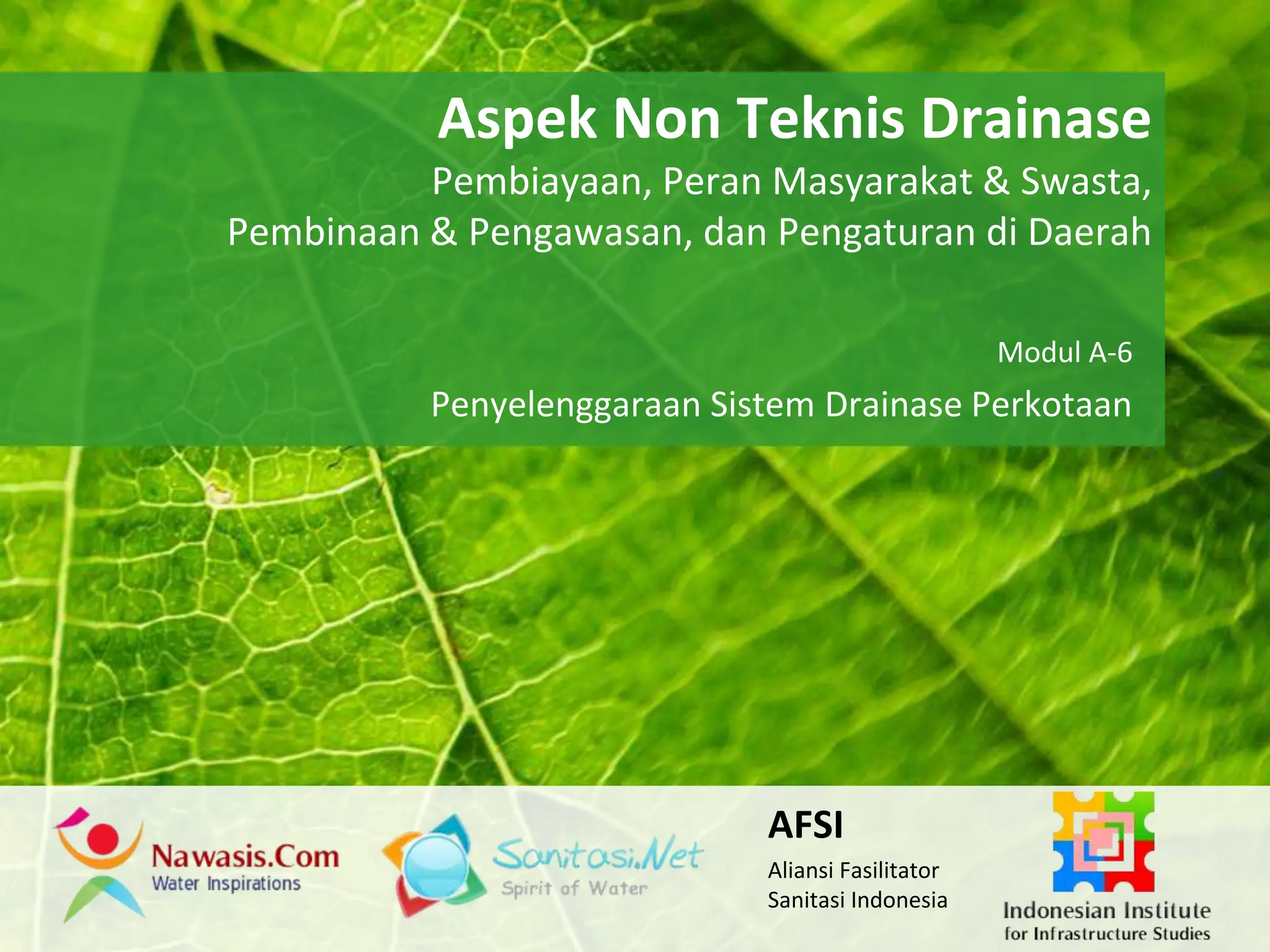 Aspek Non Teknis Drainase

Pembiayaan, Peran Masyarakat & Swasta, Pembinaan & Pengawasan, dan Pengaturan di Daerah

Modul A-6

Penyelenggaraan Sistem Drainase Perkotaan

Nawasis.Com
Water Inspirations

Sanitasi.Net
Spirit of Water

AFSI
Aliansi Fasilitator Sanitasi Indonesia

Indonesian Institute for Infrastructure Studies